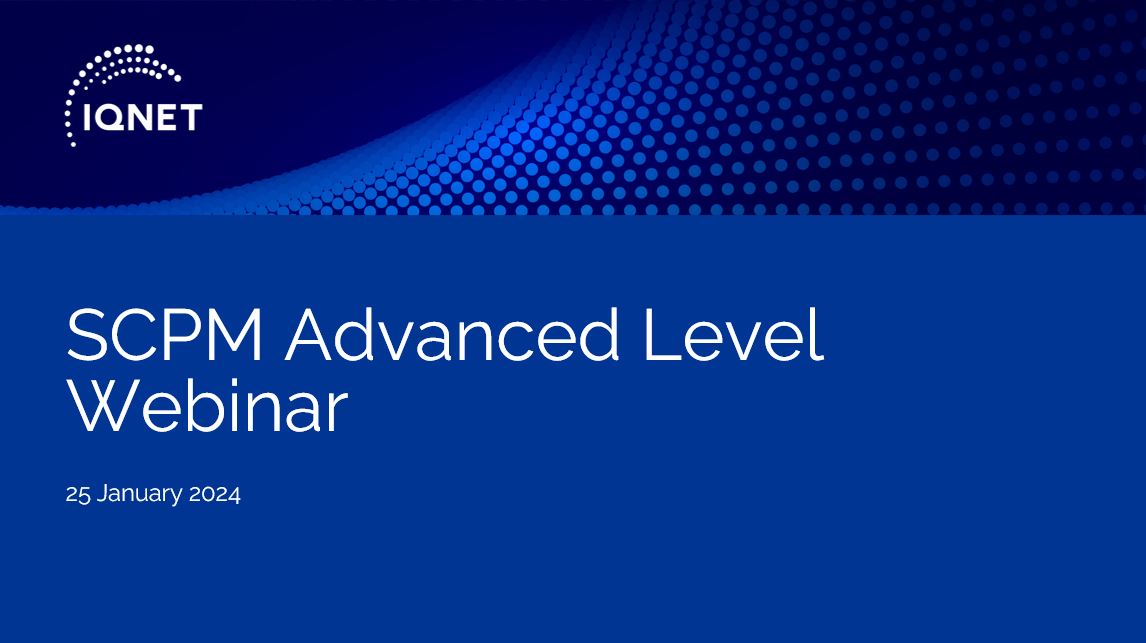 IQNET

SCPM Advanced Level Webinar

25 January 2024